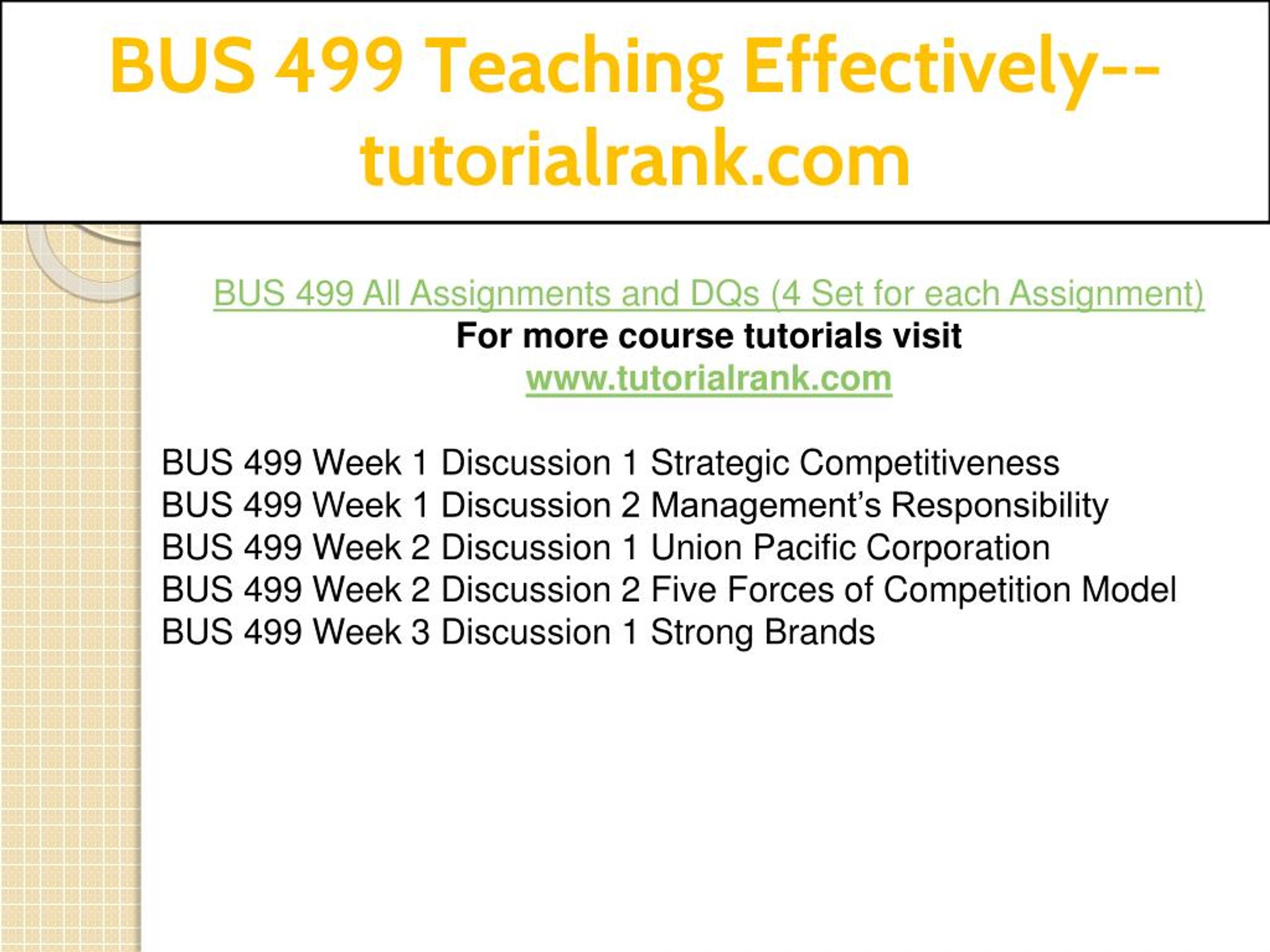 BUS 499 Teaching Effectively--tutorialrank.com

BUS 499 All Assignments and DQs (4 Set for each Assignment)
For more course tutorials visit
www.tutorialrank.com

BUS 499 Week 1 Discussion 1 Strategic Competitiveness
BUS 499 Week 1 Discussion 2 Management’s Responsibility
BUS 499 Week 2 Discussion 1 Union Pacific Corporation
BUS 499 Week 2 Discussion 2 Five Forces of Competition Model
BUS 499 Week 3 Discussion 1 Strong Brands